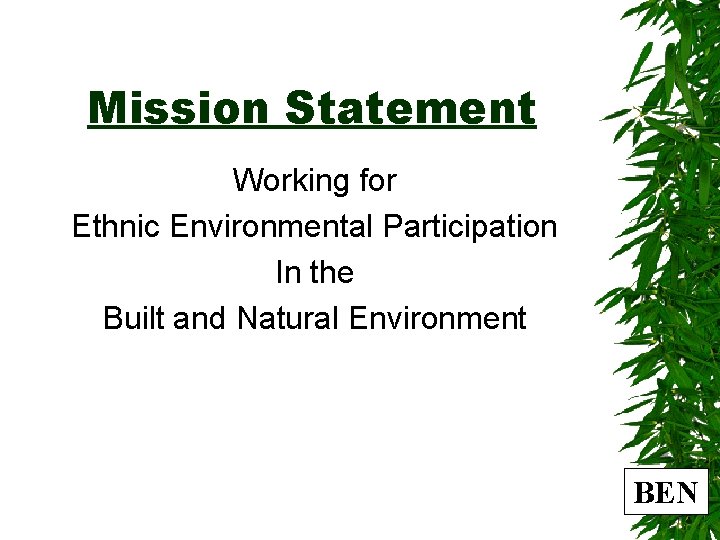 Mission Statement

Working for
Ethnic Environmental Participation
In the
Built and Natural Environment

BEN